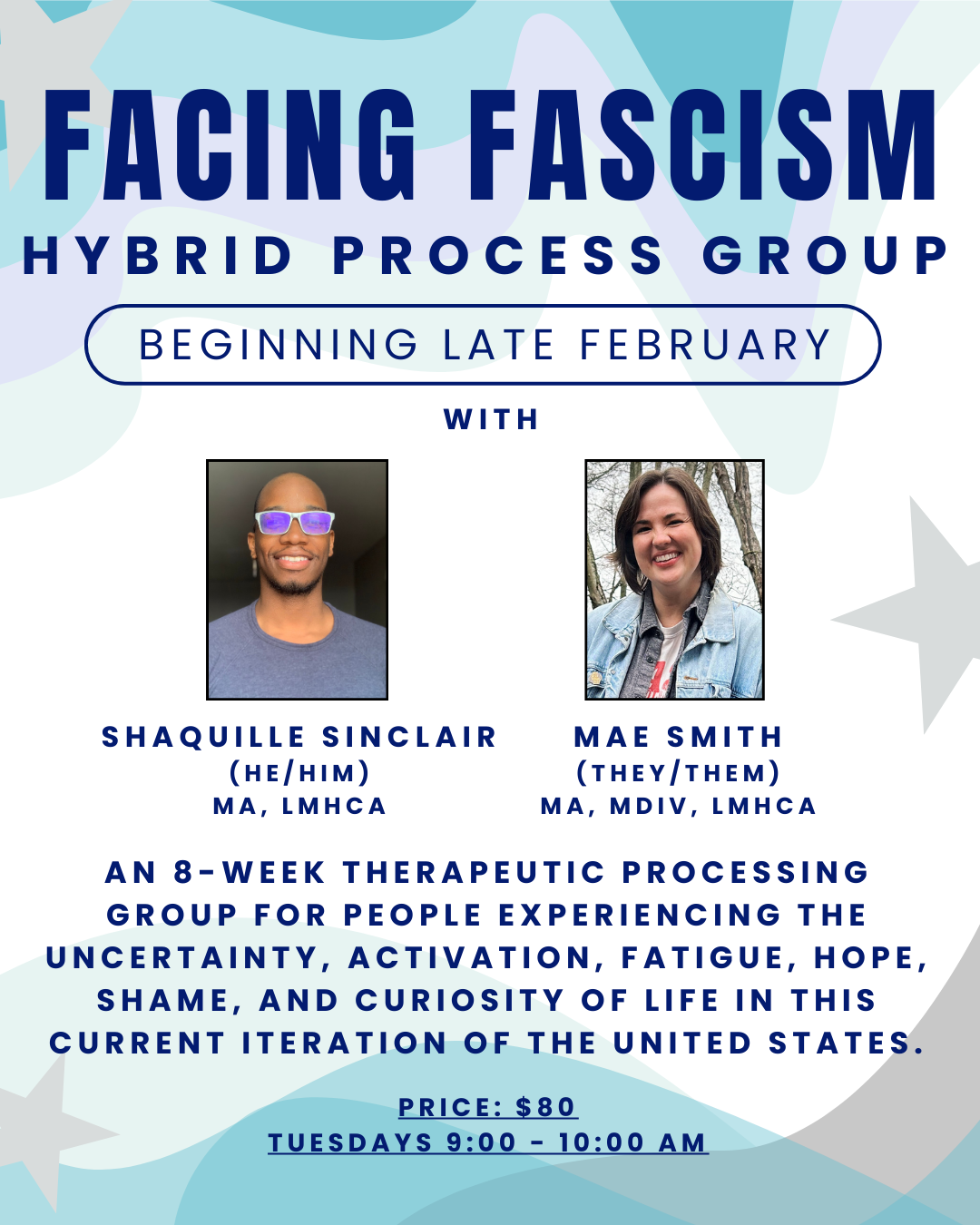 FACING FASCISM
HYBRID PROCESS GROUP

BEGINNING LATE FEBRUARY

WITH

SHAQUILLE SINCLAIR
(HE/HIM)
MA, LMHCA

MAE SMITH
(THEY/THEM)
MA, MDIV, LMHCA

AN 8-WEEK THERAPEUTIC PROCESSING GROUP FOR PEOPLE EXPERIENCING THE UNCERTAINTY, ACTIVATION, FATIGUE, HOPE, SHAME, AND CURIOSITY OF LIFE IN THIS CURRENT ITERATION OF THE UNITED STATES.

PRICE: $80
TUESDAYS 9:00 - 10:00 AM